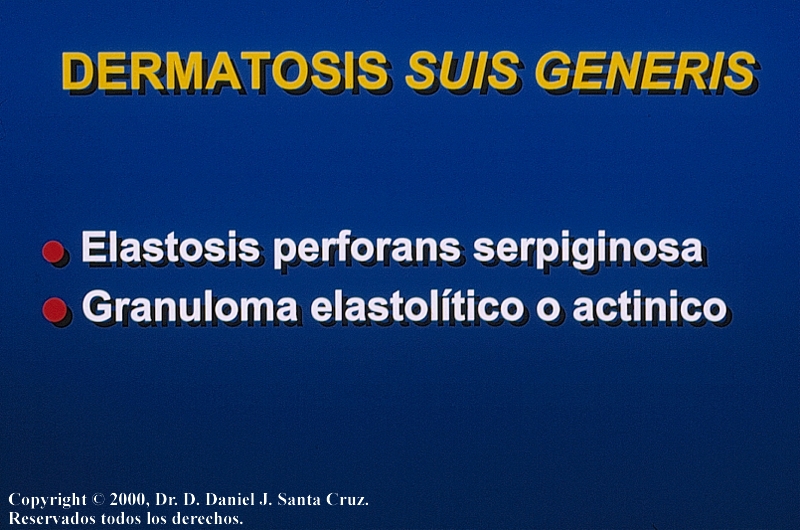 DERMATOSIS SUIS GENERIS

- Elastosis perforans serpiginosa
- Granuloma elastolítico o actinico

Copyright © 2000, Dr. D. Daniel J. Santa Cruz.
Reservados todos los derechos.